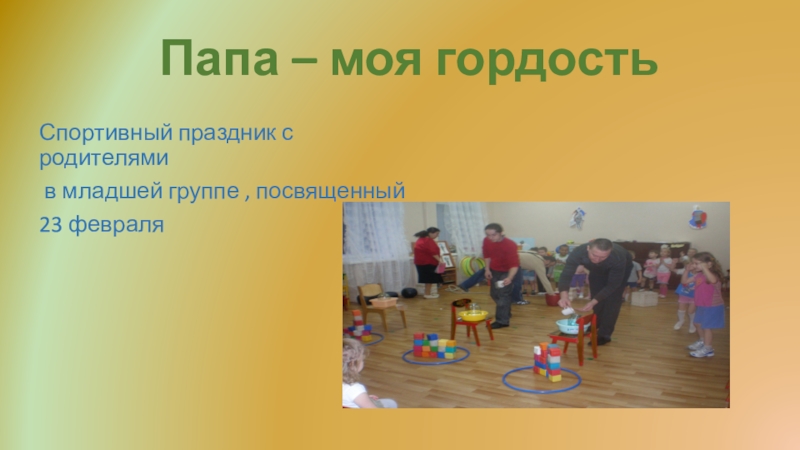 Папа – моя гордость

Спортивный праздник с родителями
 в младшей группе , посвященный 23 февраля